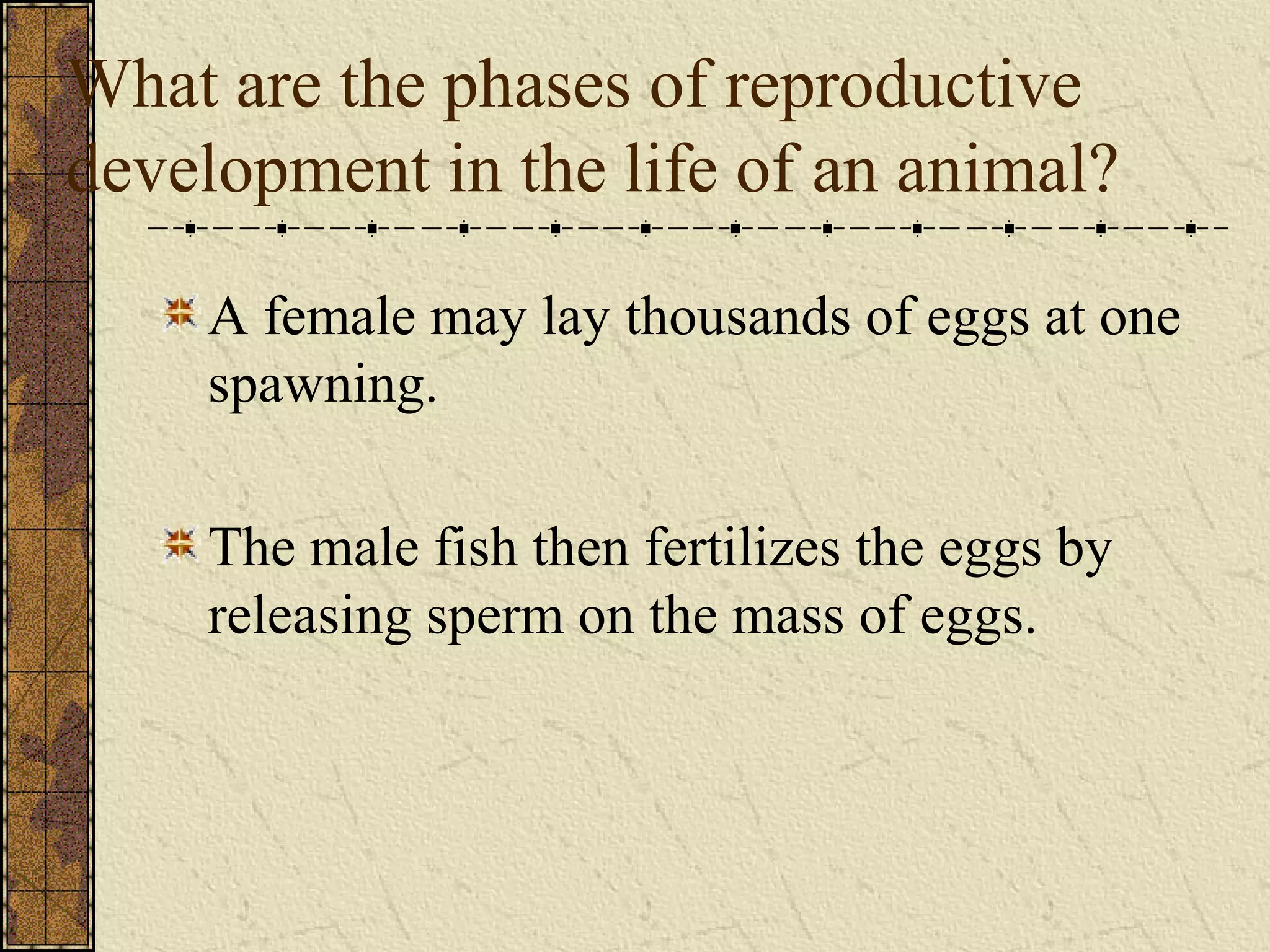 What are the phases of reproductive development in the life of an animal?

A female may lay thousands of eggs at one spawning.

The male fish then fertilizes the eggs by releasing sperm on the mass of eggs.